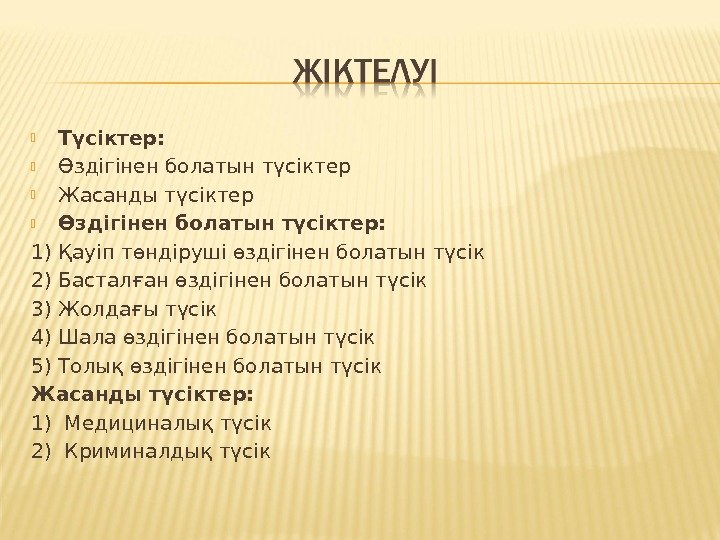 ЖІКТЕЛУІ

Түсіктер:
Өздігінен болатын түсіктер
Жасанды түсіктер
Өздігінен болатын түсіктер:
1) Қауіп төндіруші өздігінен болатын түсік
2) Басталған өздігінен болатын түсік
3) Жолдағы түсік
4) Шала өздігінен болатын түсік
5) Толық өздігінен болатын түсік
Жасанды түсіктер:
1) Медициналық түсік
2) Криминалдық түсік